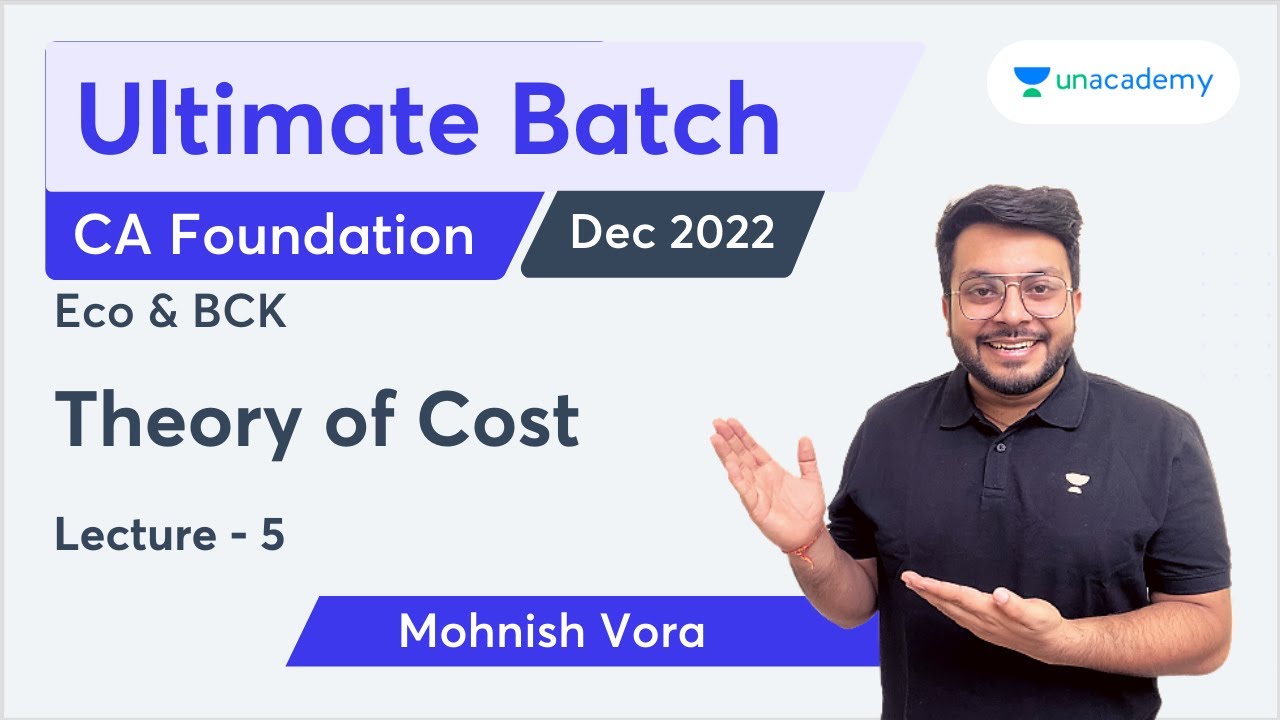 Ultimate Batch

unacademy

CA Foundation

Dec 2022

Eco & BCK

Theory of Cost

Lecture - 5

Mohnish Vora